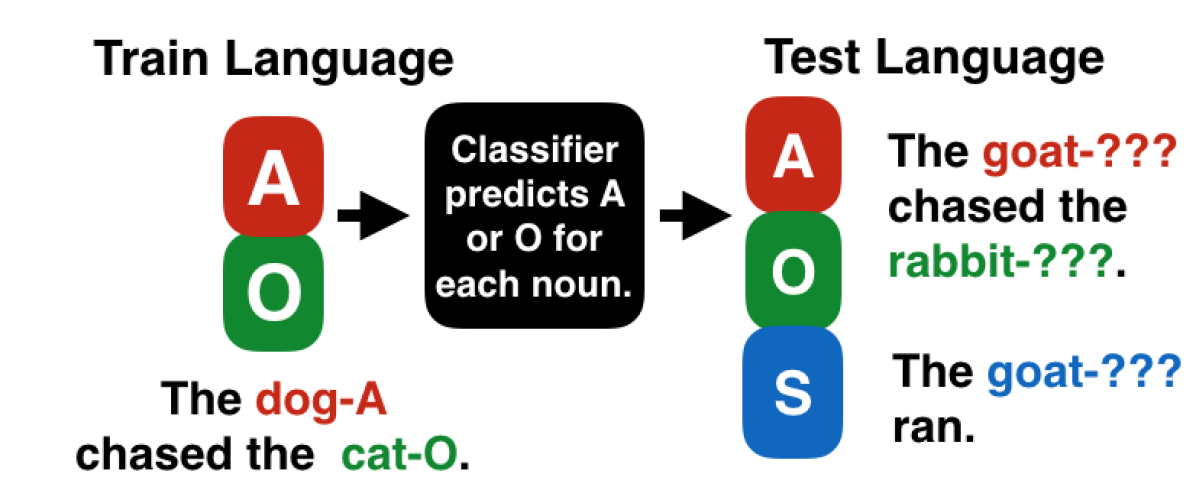 Train Language

A
O

The dog-A chased the cat-O.

Classifier predicts A or O for each noun.

Test Language

A
O
S

The goat-??? chased the rabbit-???.

The goat-??? ran.